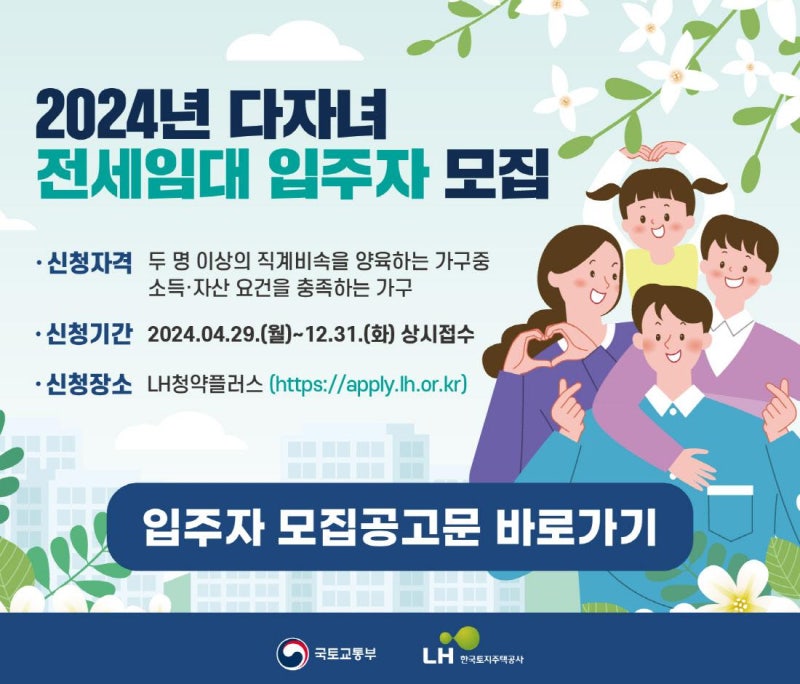 2024년 다자녀
전세임대 입주자 모집

· 신청자격 두 명 이상의 직계비속을 양육하는 가구중 소득·자산 요건을 충족하는 가구

· 신청기간 2024.04.29.(월)~12.31.(화) 상시접수

· 신청장소 LH청약플러스 (https://apply.lh.or.kr)

입주자 모집공고문 바로가기

국토교통부

LH 한국토지주택공사